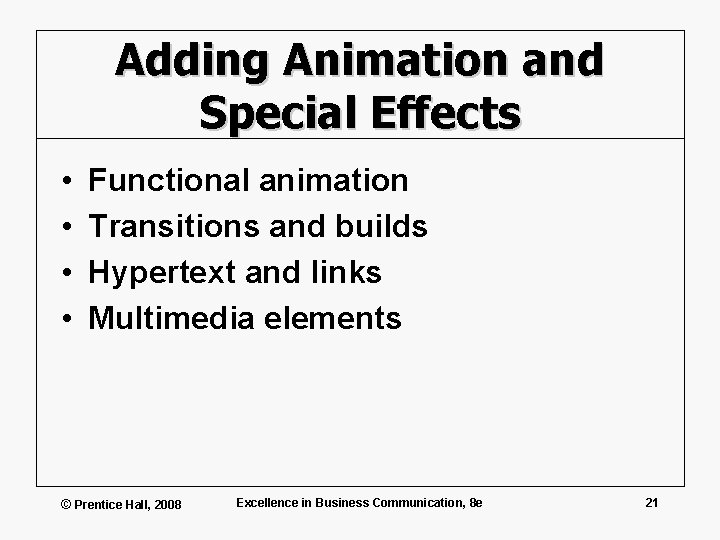 Adding Animation and Special Effects

• Functional animation
• Transitions and builds
• Hypertext and links
• Multimedia elements

© Prentice Hall, 2008

Excellence in Business Communication, 8e

21